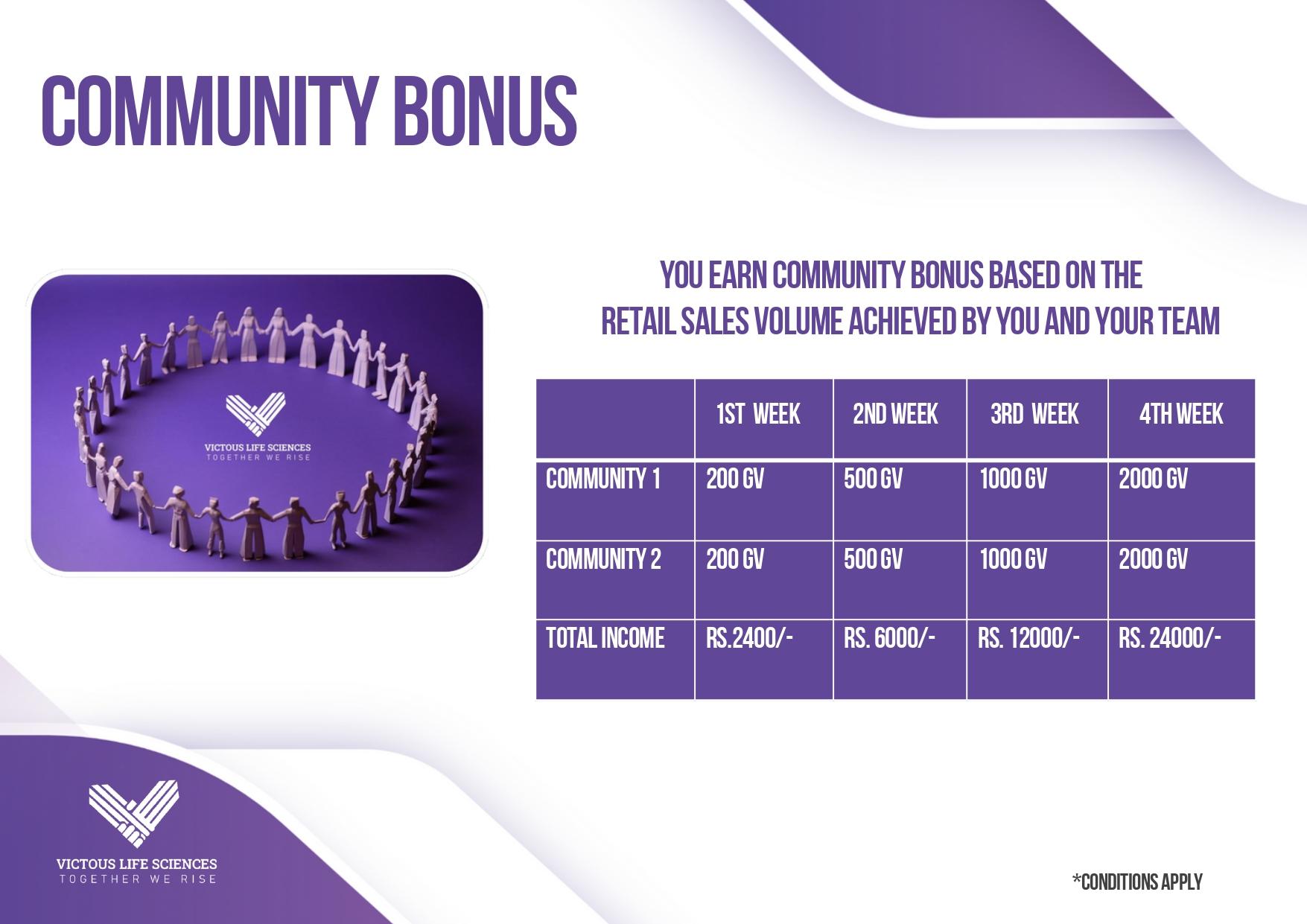 COMMUNITY BONUS

VICTOUS LIFE SCIENCES
TOGETHER WE RISE

YOU EARN COMMUNITY BONUS BASED ON THE RETAIL SALES VOLUME ACHIEVED BY YOU AND YOUR TEAM

| | 1ST WEEK | 2ND WEEK | 3RD WEEK | 4TH WEEK |
|---|---|---|---|---|
| COMMUNITY 1 | 200 GV | 500 GV | 1000 GV | 2000 GV |
| COMMUNITY 2 | 200 GV | 500 GV | 1000 GV | 2000 GV |
| TOTAL INCOME | RS.2400/- | RS. 6000/- | RS. 12000/- | RS. 24000/- |

VICTOUS LIFE SCIENCES
TOGETHER WE RISE

*CONDITIONS APPLY